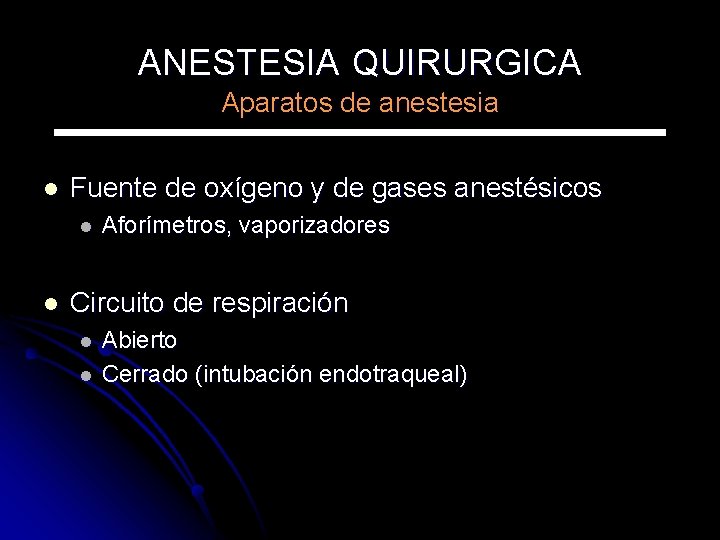 ANESTESIA QUIRURGICA
Aparatos de anestesia

- Fuente de oxígeno y de gases anestésicos
  - Aforímetros, vaporizadores

- Circuito de respiración
  - Abierto
  - Cerrado (intubación endotraqueal)